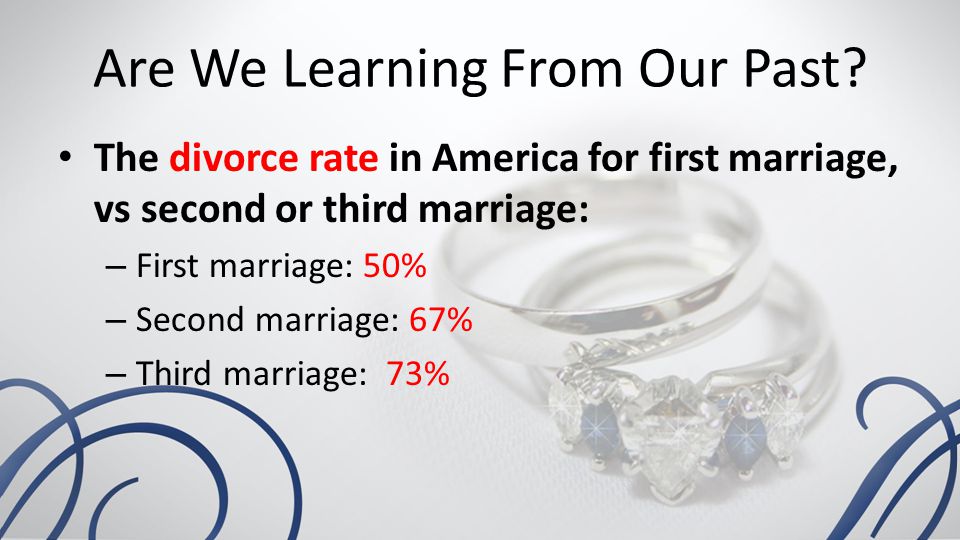 Are We Learning From Our Past?

• The divorce rate in America for first marriage, vs second or third marriage:

– First marriage: 50%
– Second marriage: 67%
– Third marriage: 73%